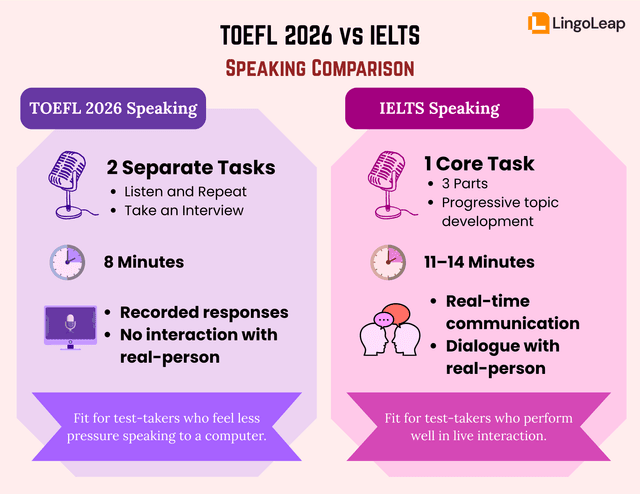 LingoLeap

TOEFL 2026 vs IELTS

Speaking Comparison

TOEFL 2026 Speaking

2 Separate Tasks
• Listen and Repeat
• Take an Interview

8 Minutes

• Recorded responses
• No interaction with real-person

Fit for test-takers who feel less pressure speaking to a computer.

IELTS Speaking

1 Core Task
• 3 Parts
• Progressive topic development

11–14 Minutes

• Real-time communication
• Dialogue with real-person

Fit for test-takers who perform well in live interaction.